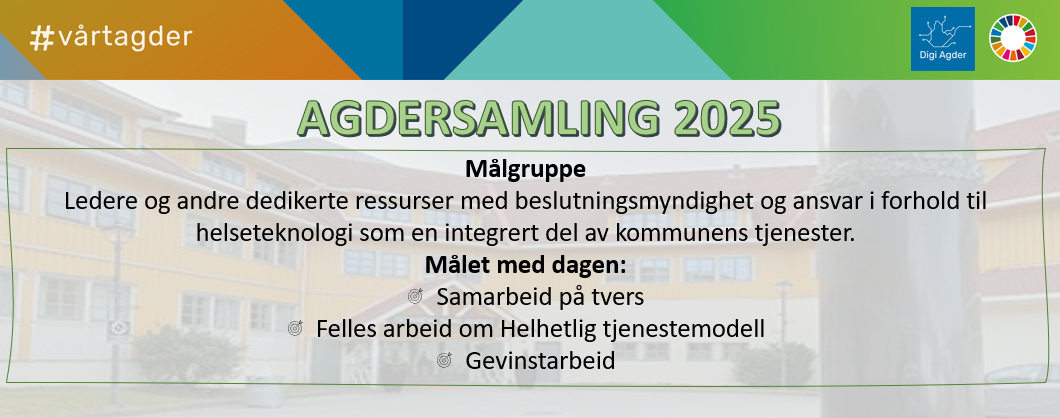 #vårtagder

Digi Agder

AGDERSAMLING 2025

Målgruppe
Ledere og andre dedikerte ressurser med beslutningsmyndighet og ansvar i forhold til helseteknologi som en integrert del av kommunens tjenester.

Målet med dagen:
Samarbeid på tvers
Felles arbeid om Helhetlig tjenestemodell
Gevinstarbeid